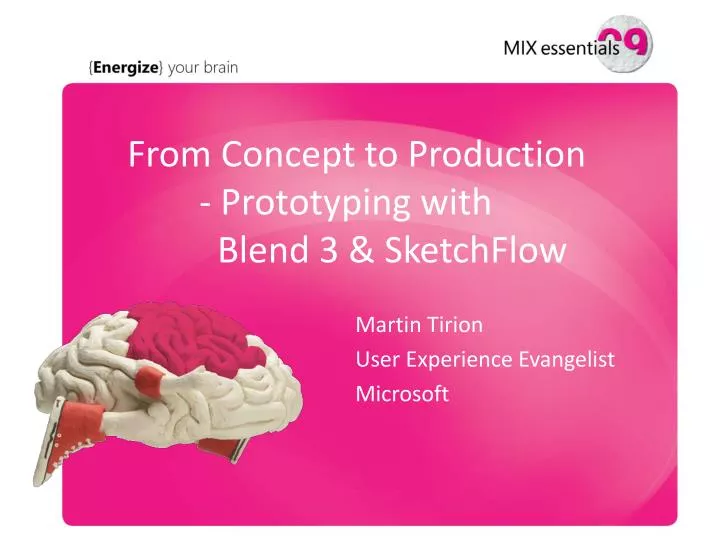 MIX essentials 09

{Energize} your brain

From Concept to Production - Prototyping with Blend 3 & SketchFlow

Martin Tirion
User Experience Evangelist
Microsoft